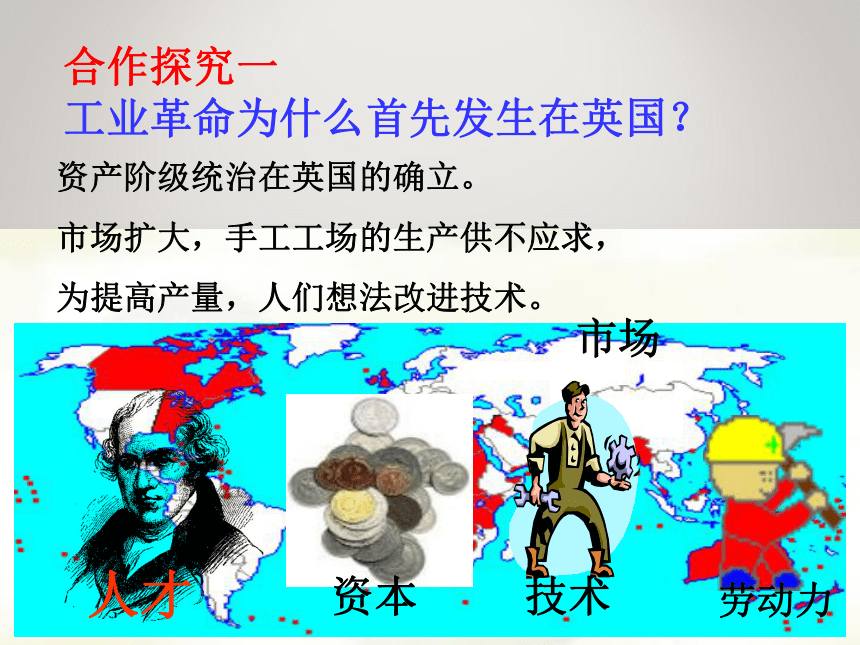 合作探究一
工业革命为什么首先发生在英国?

资产阶级统治在英国的确立。

市场扩大，手工工场的生产供不应求，

为提高产量，人们想法改进技术。

市场

人才 资本 技术 劳动力